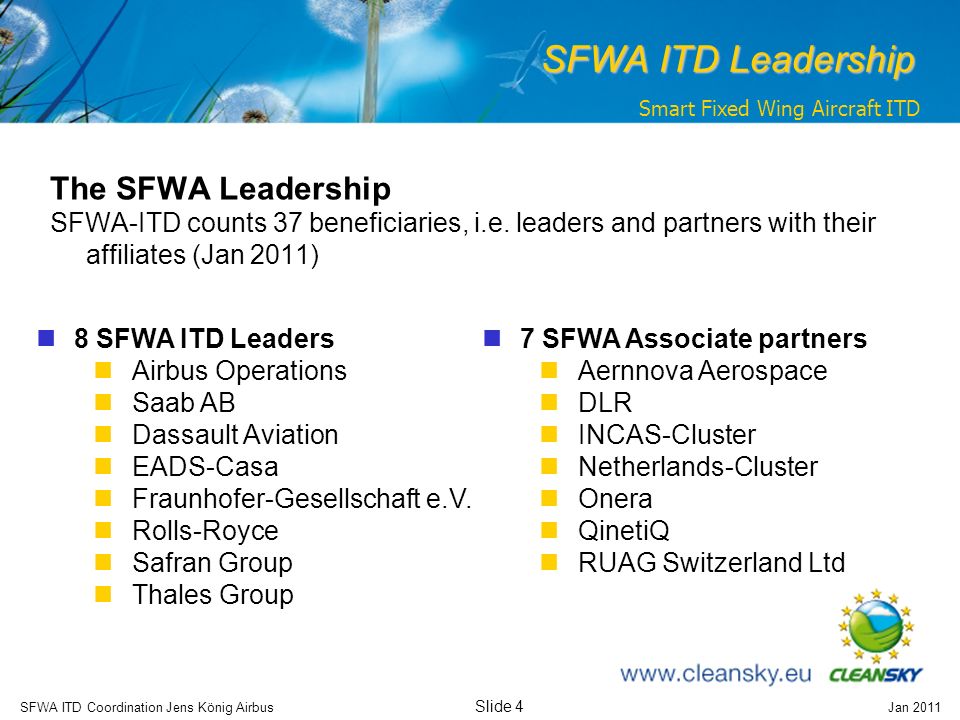 SFWA ITD Leadership
Smart Fixed Wing Aircraft ITD

The SFWA Leadership
SFWA-ITD counts 37 beneficiaries, i.e. leaders and partners with their affiliates (Jan 2011)

8 SFWA ITD Leaders
Airbus Operations
Saab AB
Dassault Aviation
EADS-Casa
Fraunhofer-Gesellschaft e.V.
Rolls-Royce
Safran Group
Thales Group

7 SFWA Associate partners
Aernnova Aerospace
DLR
INCAS-Cluster
Netherlands-Cluster
Onera
QinetiQ
RUAG Switzerland Ltd

www.cleansky.eu
CLEANSKY

SFWA ITD Coordination Jens König Airbus
Slide 4
Jan 2011